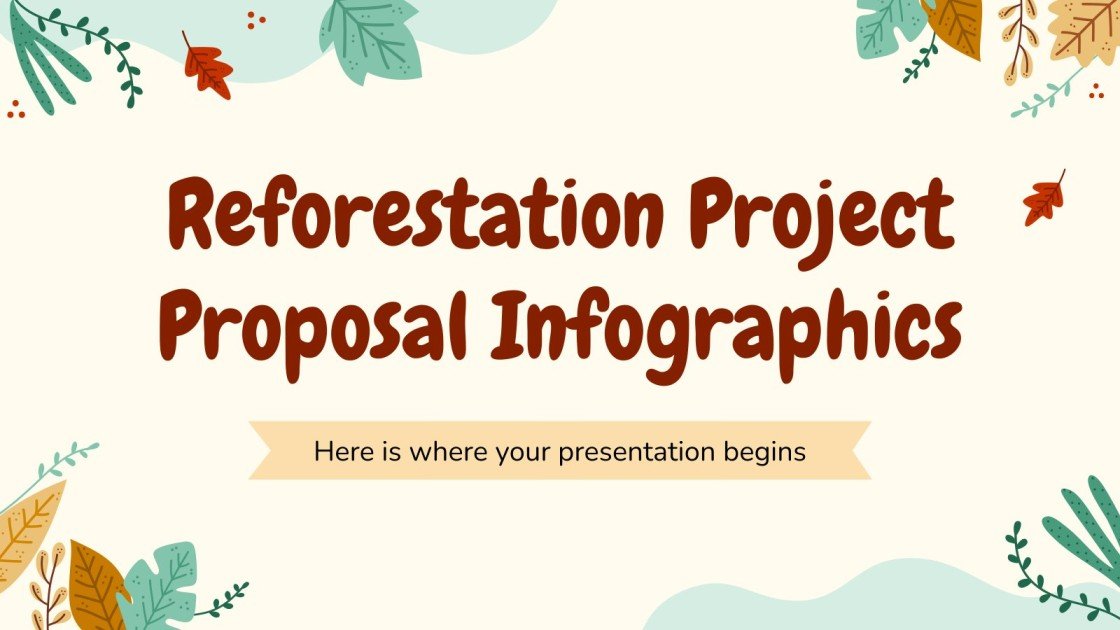 Reforestation Project Proposal Infographics

Here is where your presentation begins